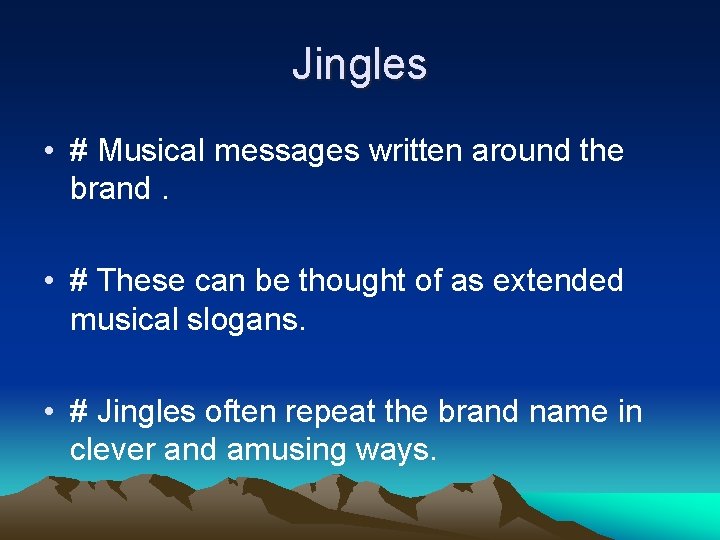 Jingles

• # Musical messages written around the brand .

• # These can be thought of as extended musical slogans.

• # Jingles often repeat the brand name in clever and amusing ways.